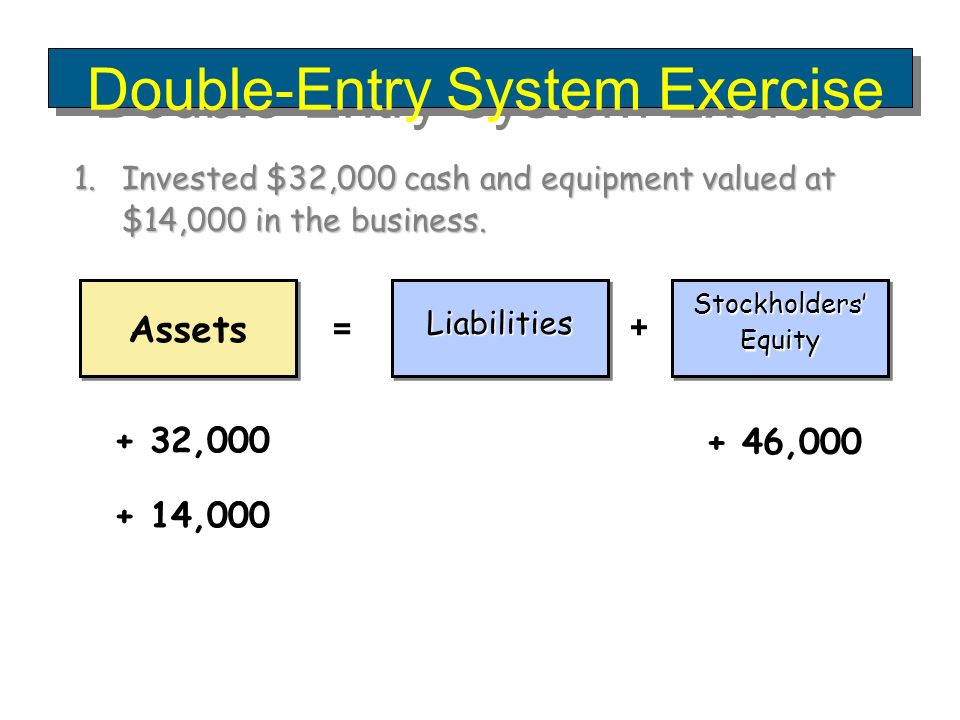 Double-Entry System Exercise

1. Invested \$32,000 cash and equipment valued at \$14,000 in the business.

Assets = Liabilities + Stockholders' Equity

+ 32,000

+ 14,000

+ 46,000